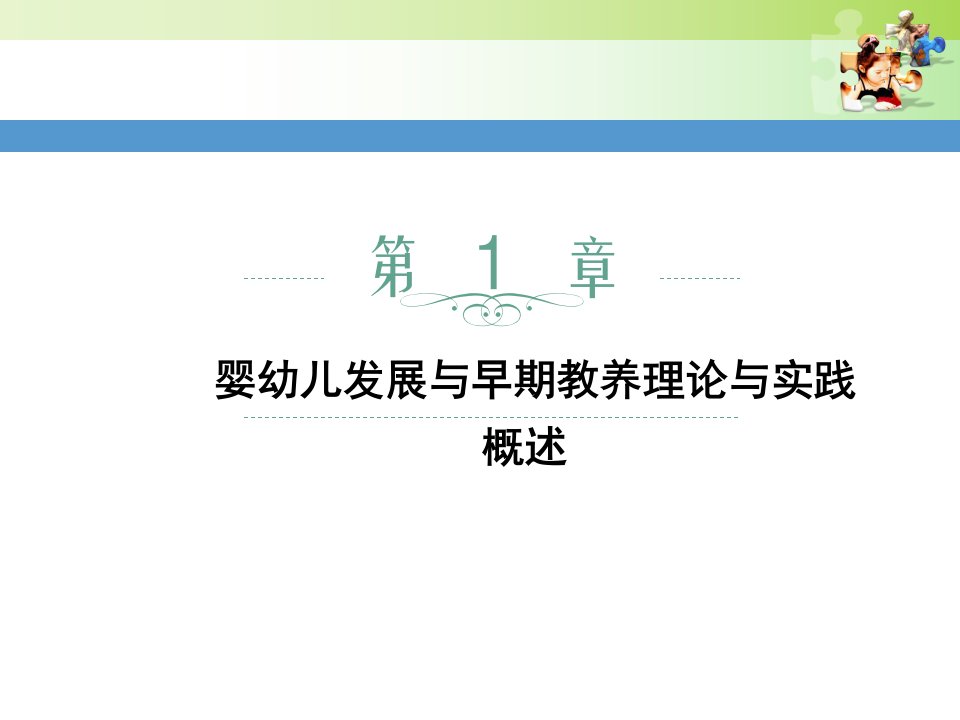 第 1 章

婴幼儿发展与早期教养理论与实践概述